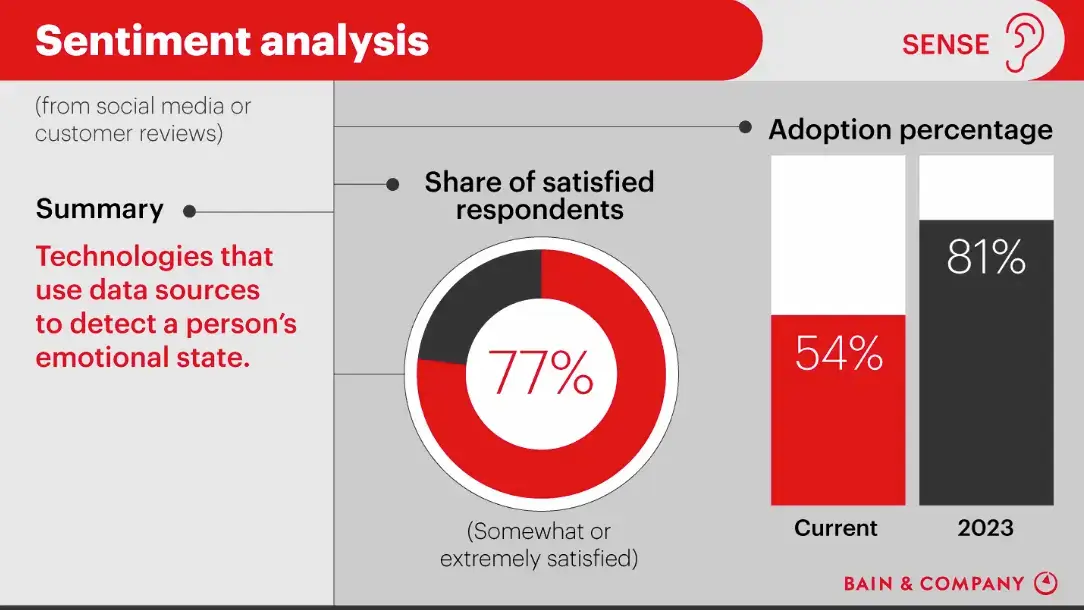 Sentiment analysis

SENSE

(from social media or customer reviews)

Summary

Technologies that use data sources to detect a person's emotional state.

Share of satisfied respondents

77%

(Somewhat or extremely satisfied)

Adoption percentage

54%

81%

Current

2023

BAIN & COMPANY